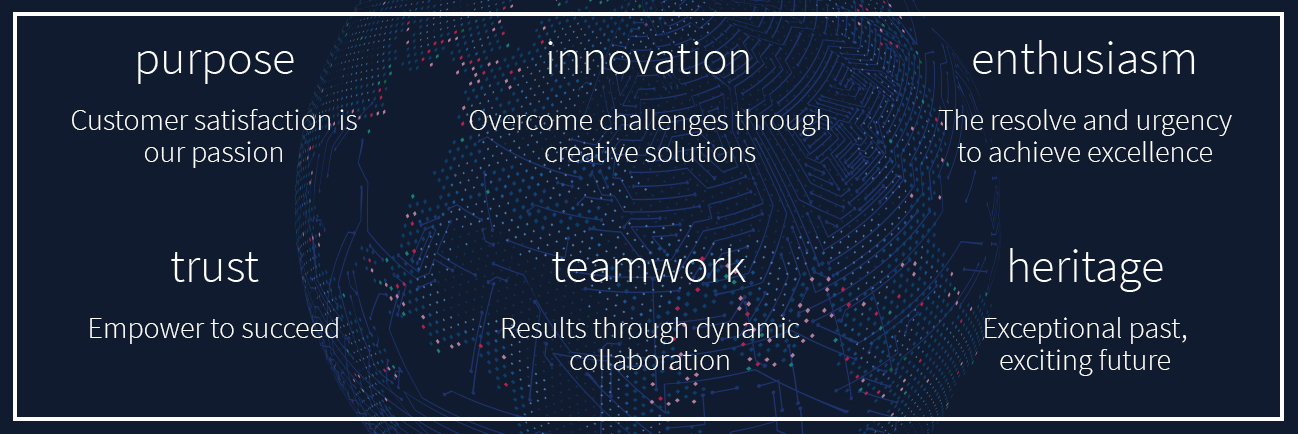 purpose

Customer satisfaction is our passion

innovation

Overcome challenges through creative solutions

enthusiasm

The resolve and urgency to achieve excellence

trust

Empower to succeed

teamwork

Results through dynamic collaboration

heritage

Exceptional past, exciting future